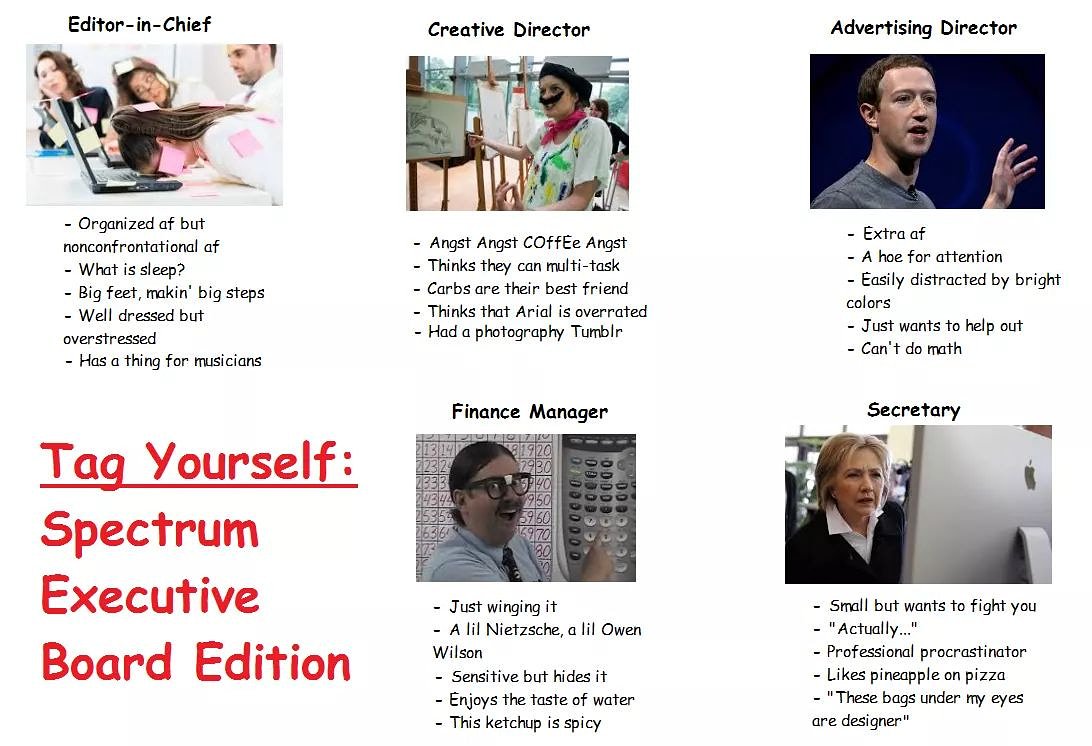 Editor-in-Chief

- Organized af but nonconfrontational af
- What is sleep?
- Big feet, makin' big steps
- Well dressed but overstressed
- Has a thing for musicians

Creative Director

- Angst Angst COffEe Angst
- Thinks they can multi-task
- Carbs are their best friend
- Thinks that Arial is overrated
- Had a photography Tumblr

Advertising Director

- Extra af
- A hoe for attention
- Easily distracted by bright colors
- Just wants to help out
- Can't do math

Tag Yourself: Spectrum Executive Board Edition

Finance Manager

- Just winging it
- A lil Nietzsche, a lil Owen Wilson
- Sensitive but hides it
- Enjoys the taste of water
- This ketchup is spicy

Secretary

- Small but wants to fight you
- "Actually..."
- Professional procrastinator
- Likes pineapple on pizza
- "These bags under my eyes are designer"